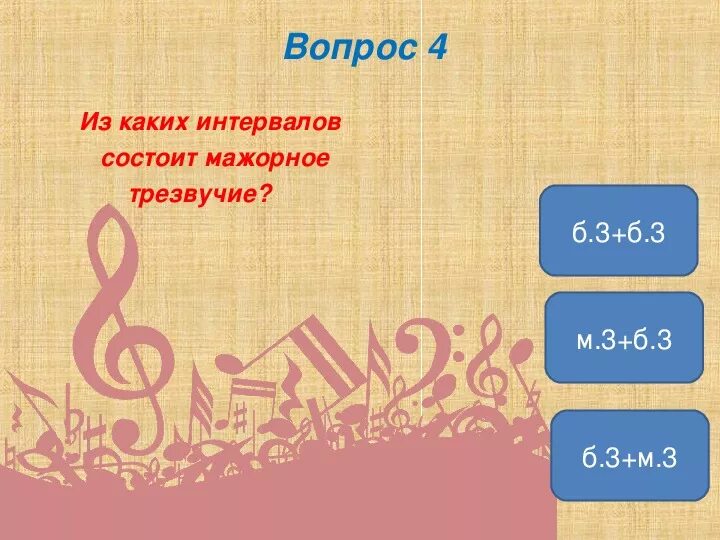 Вопрос 4

Из каких интервалов состоит мажорное трезвучие?

б.3+б.3

м.3+б.3

б.3+м.3